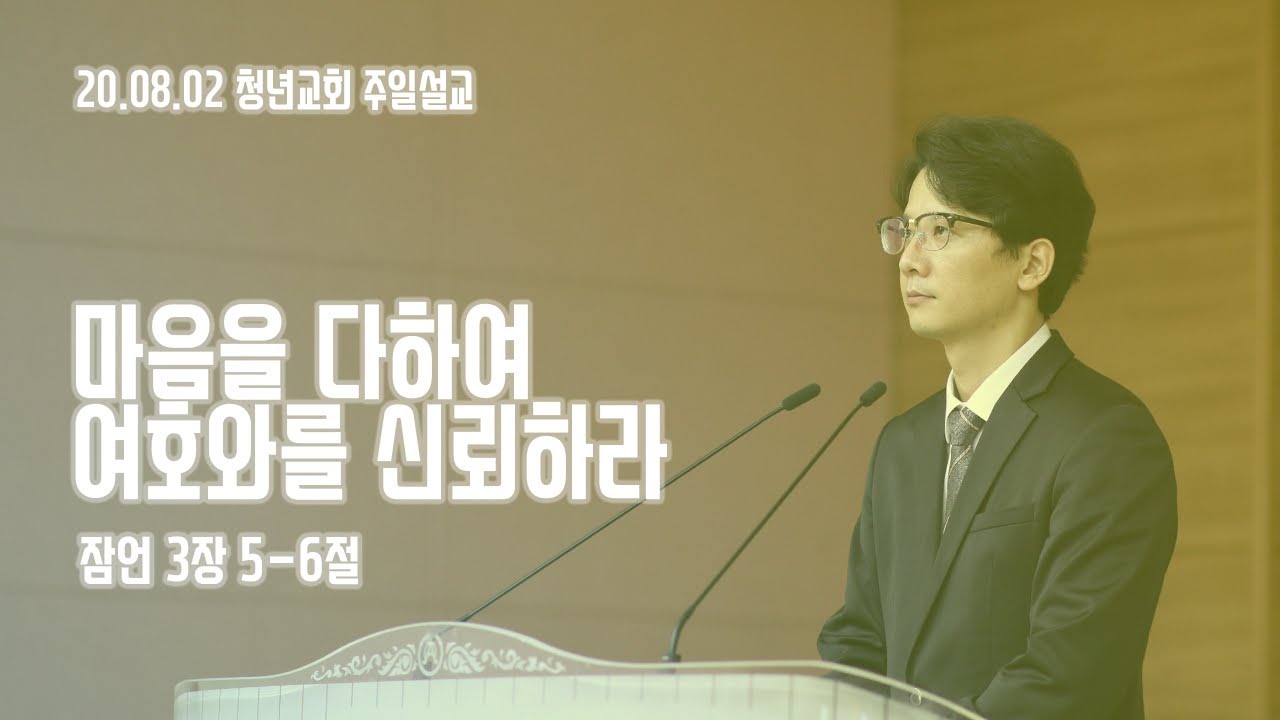 20.08.02 청년교회 주일설교

마음을 다하여 여호와를 신뢰하라

잠언 3장 5-6절